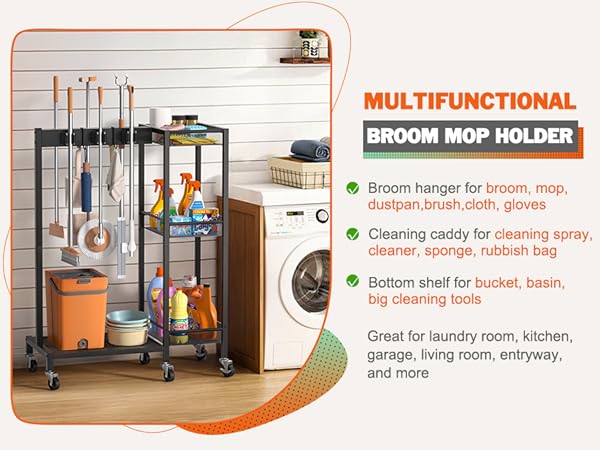 MULTIFUNCTIONAL
BROOM MOP HOLDER

Broom hanger for broom, mop, dustpan,brush,cloth, gloves

Cleaning caddy for cleaning spray, cleaner, sponge, rubbish bag

Bottom shelf for bucket, basin, big cleaning tools

Great for laundry room, kitchen, garage, living room, entryway, and more